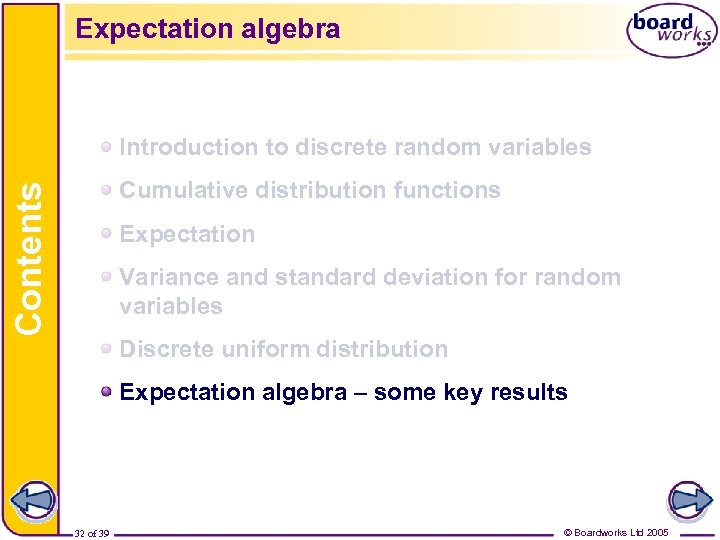 Expectation algebra

board works

Contents

Introduction to discrete random variables

Cumulative distribution functions

Expectation

Variance and standard deviation for random variables

Discrete uniform distribution

Expectation algebra – some key results

32 of 39

© Boardworks Ltd 2005